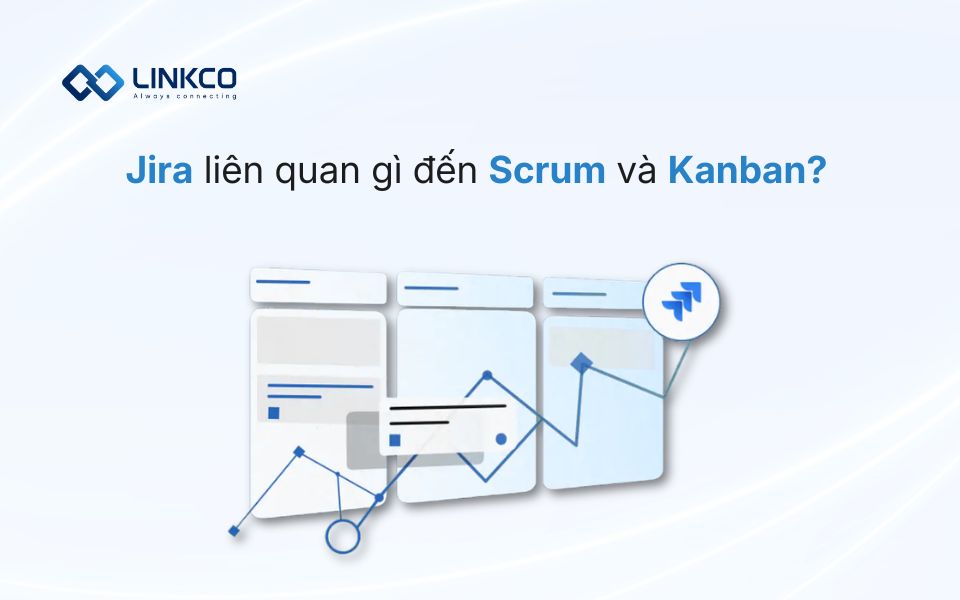 LINKCO
Always connecting

Jira liên quan gì đến Scrum và Kanban?